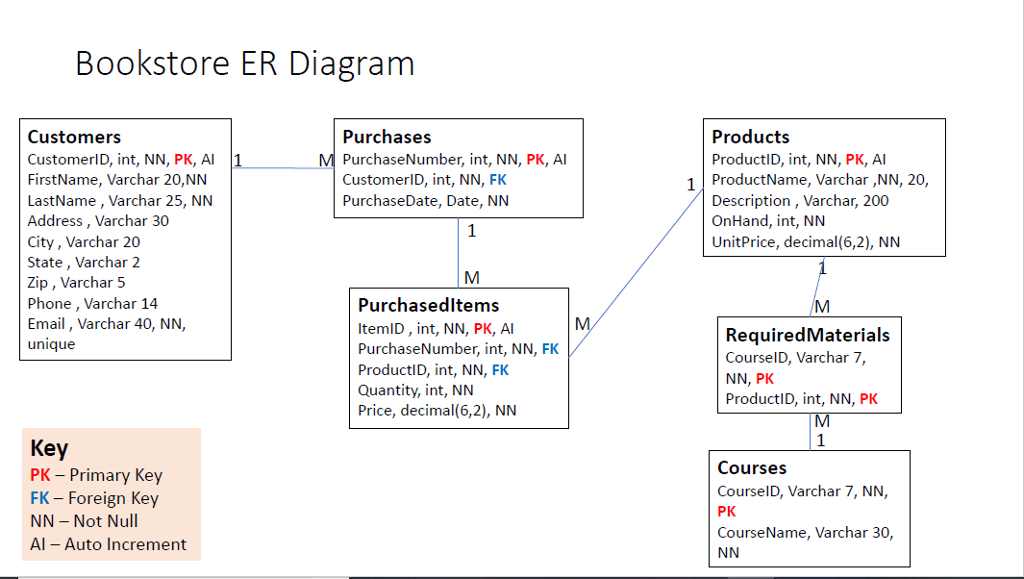 Bookstore ER Diagram

Customers
CustomerID, int, NN, PK, AI
FirstName, Varchar 20,NN
LastName , Varchar 25, NN
Address , Varchar 30
City , Varchar 20
State , Varchar 2
Zip , Varchar 5
Phone , Varchar 14
Email , Varchar 40, NN, unique

1

M

Purchases
PurchaseNumber, int, NN, PK, AI
CustomerID, int, NN, FK
PurchaseDate, Date, NN

1

M

PurchasedItems
ItemID , int, NN, PK, AI
PurchaseNumber, int, NN, FK
ProductID, int, NN, FK
Quantity, int, NN
Price, decimal(6,2), NN

M

1

Products
ProductID, int, NN, PK, AI
ProductName, Varchar ,NN, 20,
Description , Varchar, 200
OnHand, int, NN
UnitPrice, decimal(6,2), NN

1

M

RequiredMaterials
CourseID, Varchar 7, NN, PK
ProductID, int, NN, PK

M

1

Courses
CourseID, Varchar 7, NN, PK
CourseName, Varchar 30, NN

Key
PK – Primary Key
FK – Foreign Key
NN – Not Null
AI – Auto Increment